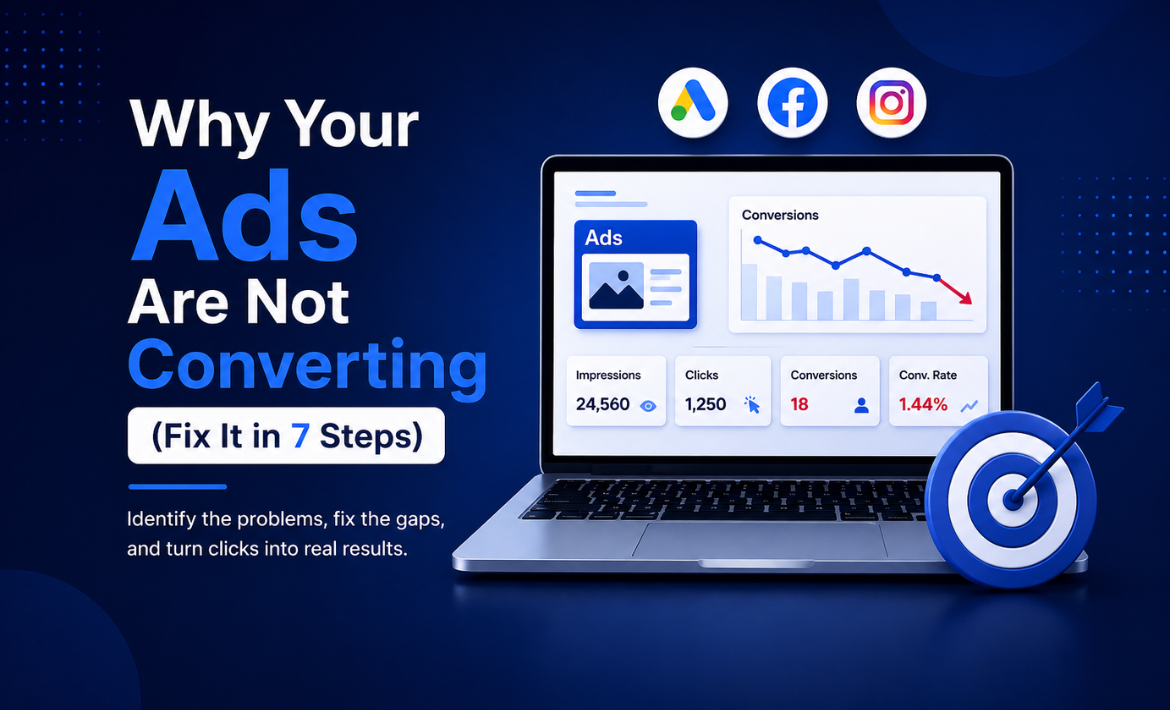 Why Your Ads Are Not Converting

(Fix It in 7 Steps)

Identify the problems, fix the gaps, and turn clicks into real results.

Ads

Conversions

Impressions
24,560

Clicks
1,250

Conversions
18

Conv. Rate
1.44%